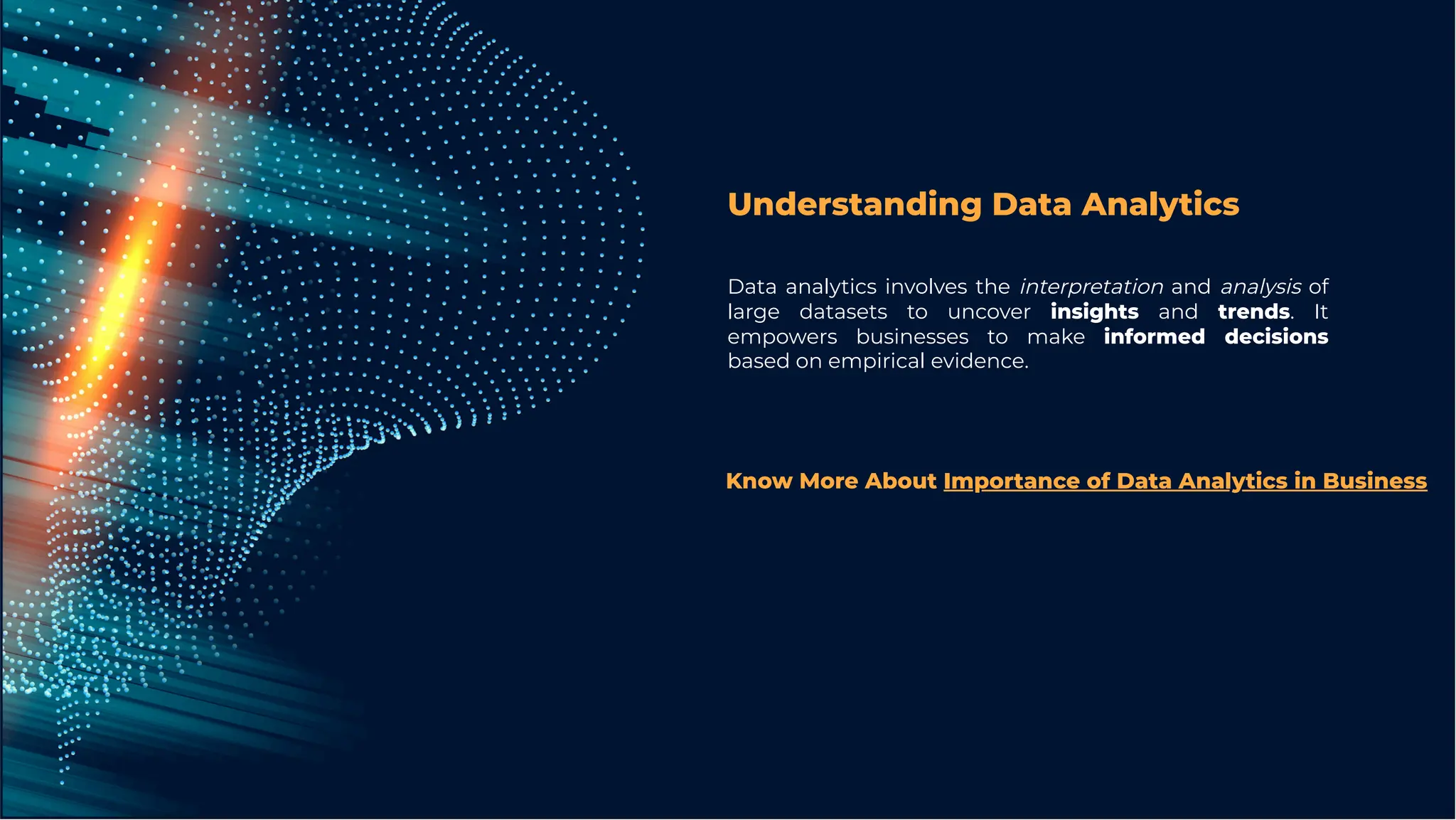 Understanding Data Analytics

Data analytics involves the interpretation and analysis of large datasets to uncover insights and trends. It empowers businesses to make informed decisions based on empirical evidence.

Know More About Importance of Data Analytics in Business